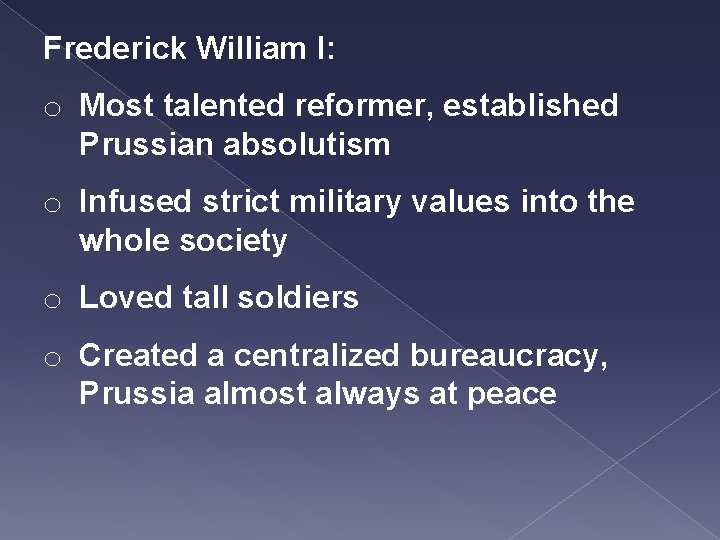 Frederick William I:

o Most talented reformer, established Prussian absolutism

o Infused strict military values into the whole society

o Loved tall soldiers

o Created a centralized bureaucracy, Prussia almost always at peace